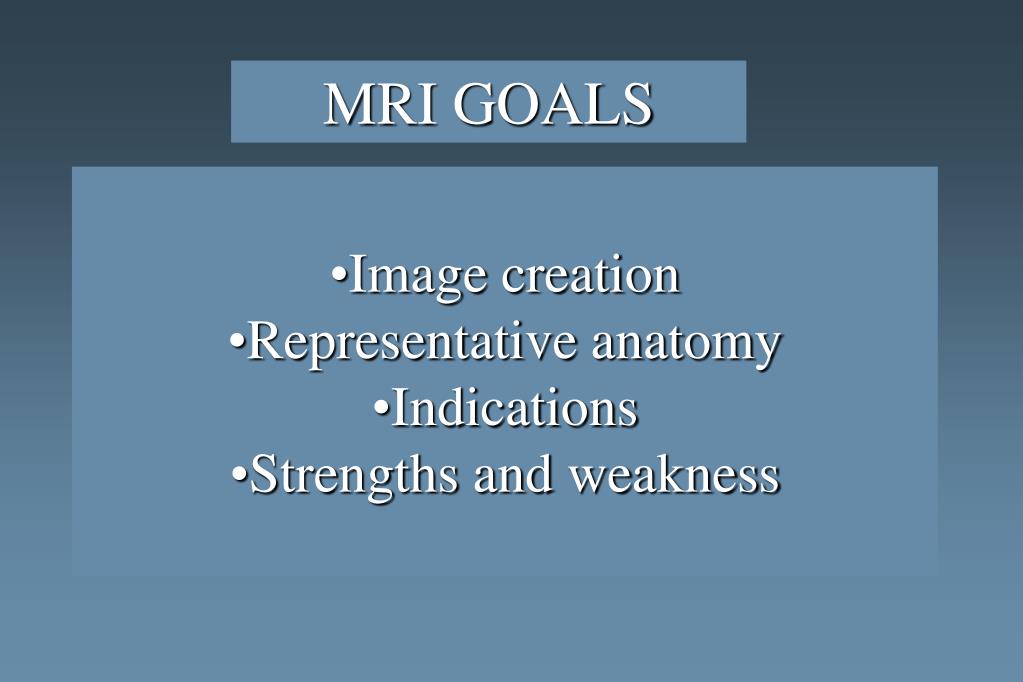 MRI GOALS

•Image creation
•Representative anatomy
•Indications
•Strengths and weakness